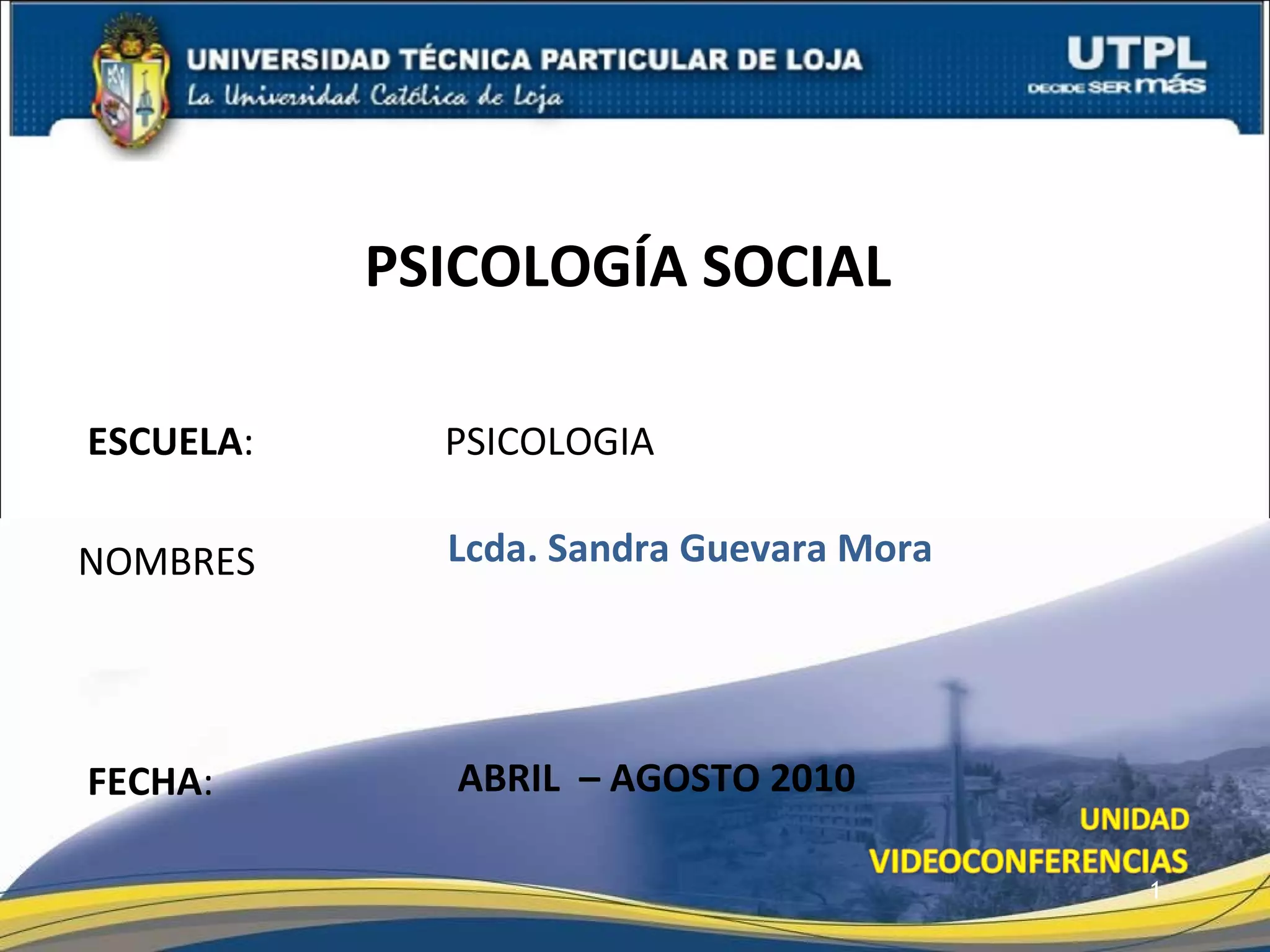 UNIVERSIDAD TÉCNICA PARTICULAR DE LOJA
La Universidad Católica de Loja

UTPL
DECIDE SER más

PSICOLOGÍA SOCIAL

ESCUELA: PSICOLOGIA

NOMBRES Lcda. Sandra Guevara Mora

FECHA: ABRIL – AGOSTO 2010

UNIDAD VIDEOCONFERENCIAS

1